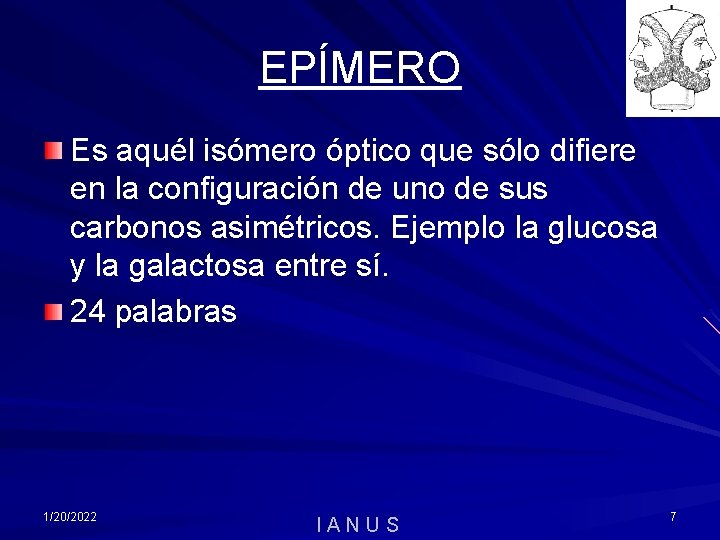 EPÍMERO

Es aquél isómero óptico que sólo difiere en la configuración de uno de sus carbonos asimétricos. Ejemplo la glucosa y la galactosa entre sí.

24 palabras

1/20/2022

I A N U S

7